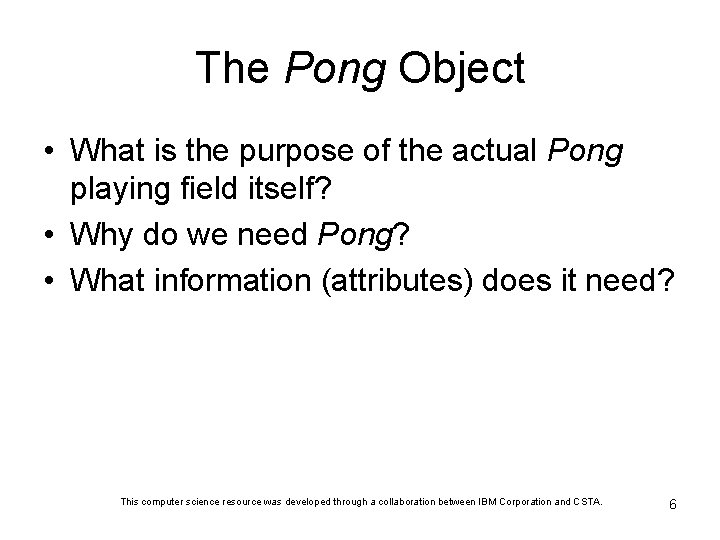 The Pong Object

• What is the purpose of the actual Pong playing field itself?
• Why do we need Pong?
• What information (attributes) does it need?

This computer science resource was developed through a collaboration between IBM Corporation and CSTA.

6